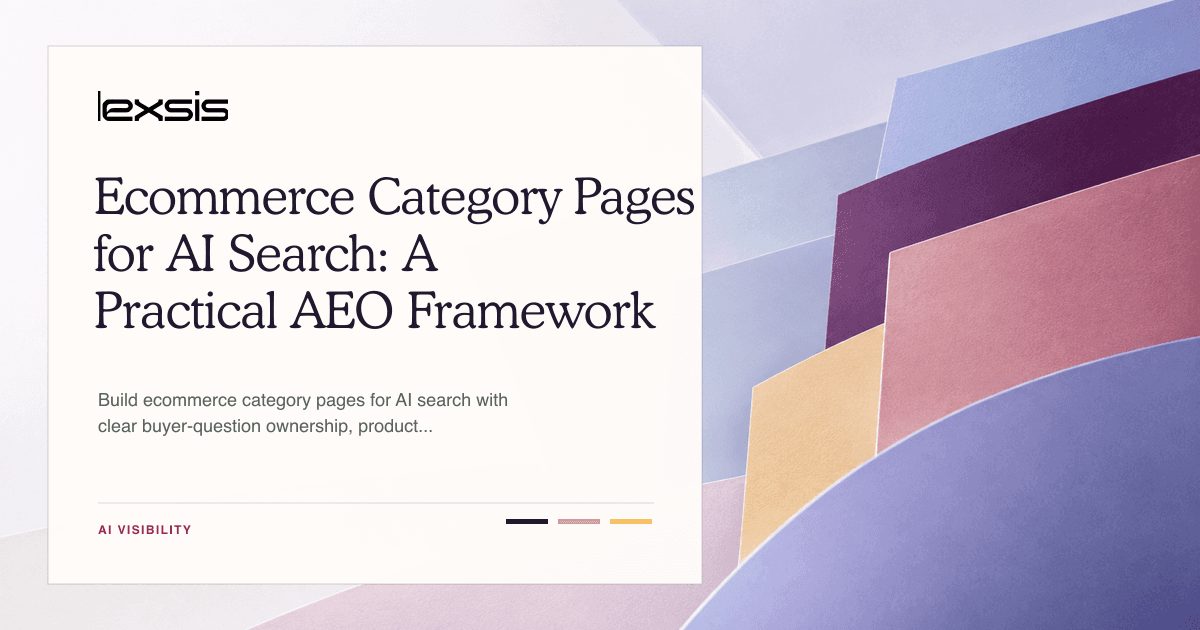 lexsis

Ecommerce Category Pages for AI Search: A Practical AEO Framework

Build ecommerce category pages for AI search with clear buyer-question ownership, product...

AI VISIBILITY